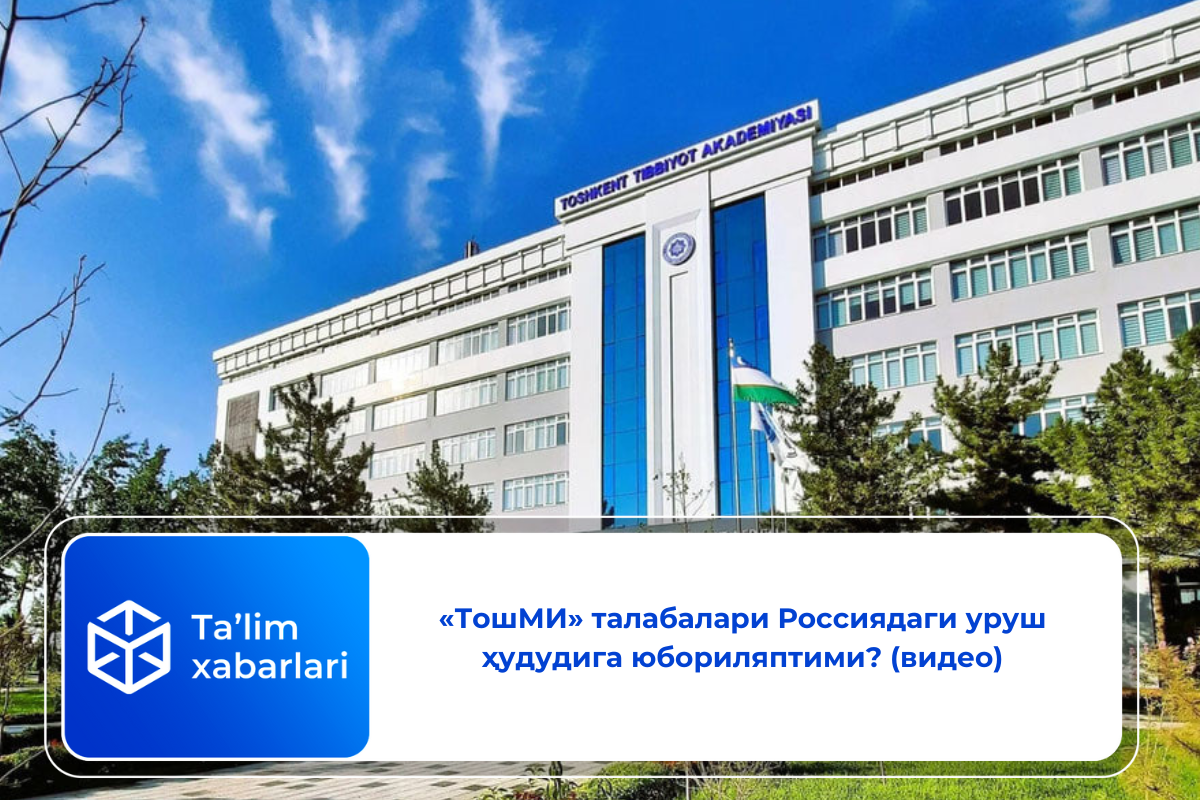 TOSHKENT TIBBIYOT AKADEMIYASI

Ta’lim xabarlari

«ТошМИ» талабалари Россиядаги уруш ҳудудига юбориляптими? (видео)